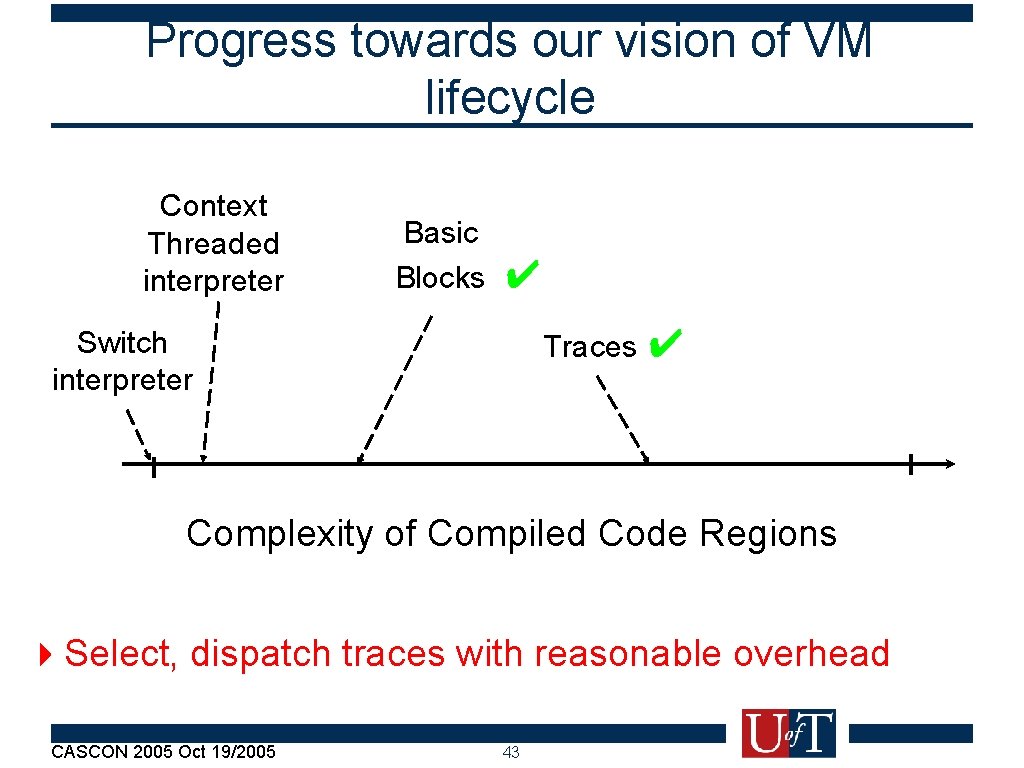 Progress towards our vision of VM lifecycle

Context Threaded interpreter

Basic Blocks ✔

Switch interpreter

Traces ✔

Complexity of Compiled Code Regions

Select, dispatch traces with reasonable overhead

CASCON 2005 Oct 19/2005

43

U of T